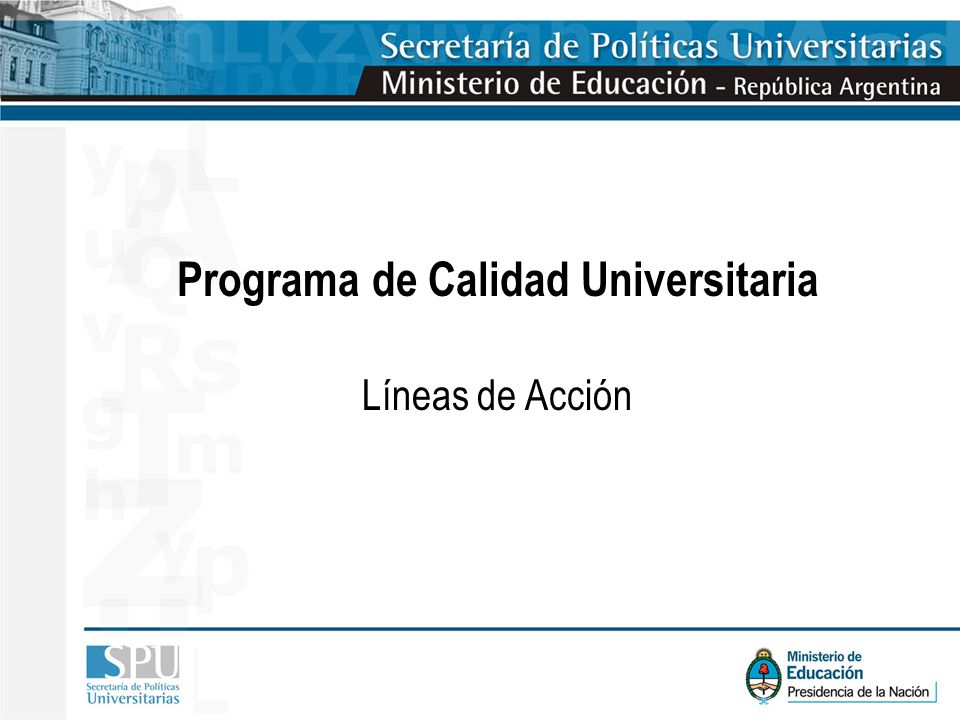 Secretaría de Políticas Universitarias
Ministerio de Educación - República Argentina

Programa de Calidad Universitaria

Líneas de Acción

SPU
Secretaría de Políticas Universitarias

Ministerio de Educación
Presidencia de la Nación